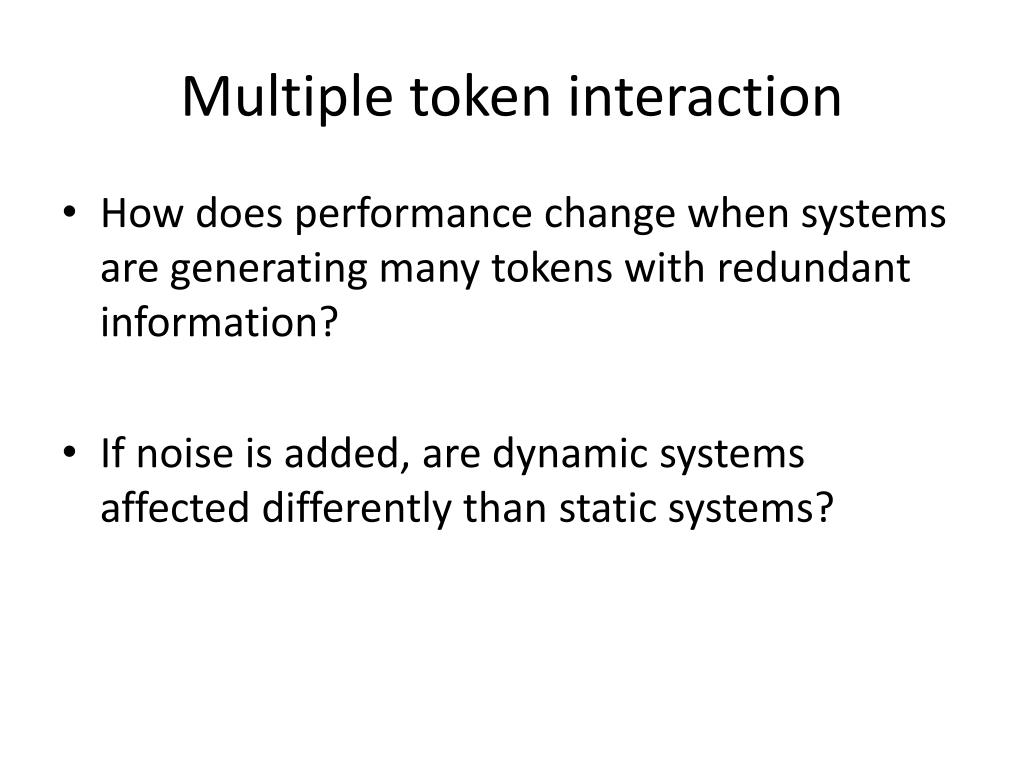 Multiple token interaction

• How does performance change when systems are generating many tokens with redundant information?

• If noise is added, are dynamic systems affected differently than static systems?